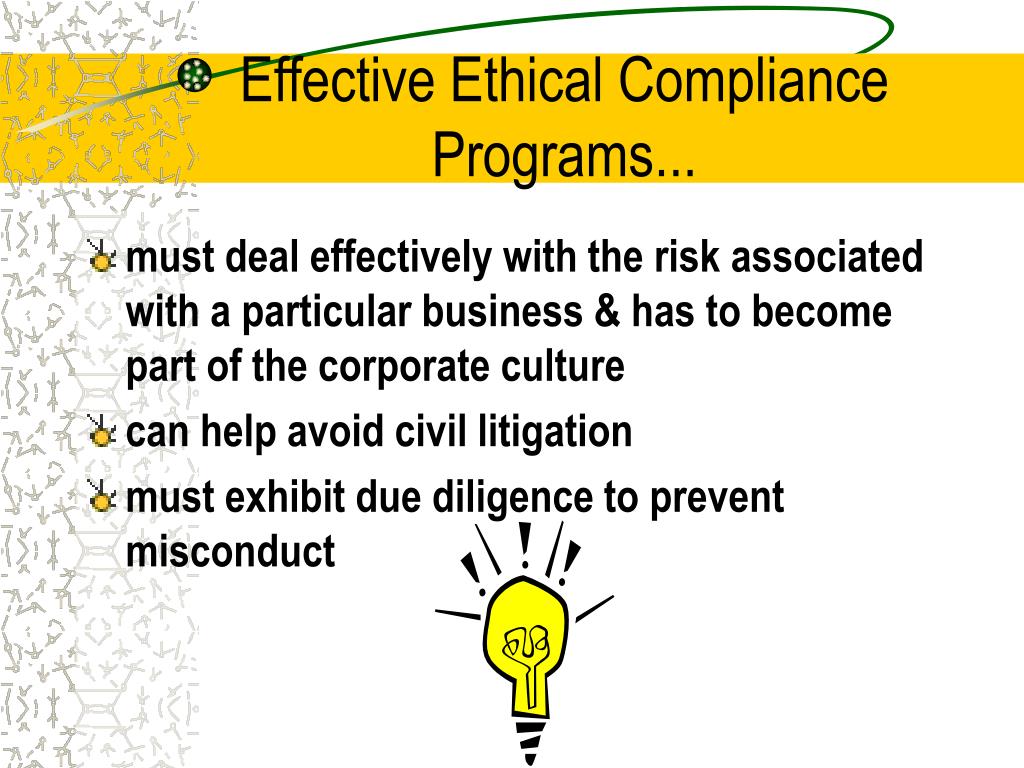 Effective Ethical Compliance Programs...

must deal effectively with the risk associated with a particular business & has to become part of the corporate culture

can help avoid civil litigation

must exhibit due diligence to prevent misconduct